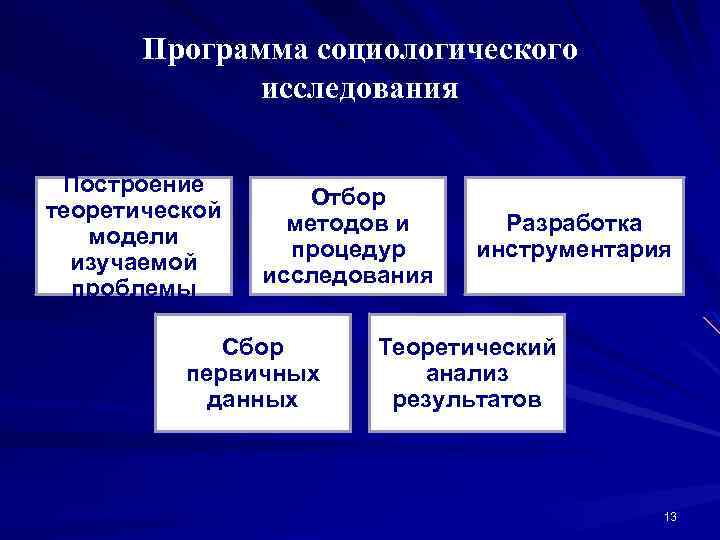 Программа социологического исследования

Построение теоретической модели изучаемой проблемы

Отбор методов и процедур исследования

Разработка инструментария

Сбор первичных данных

Теоретический анализ результатов

13